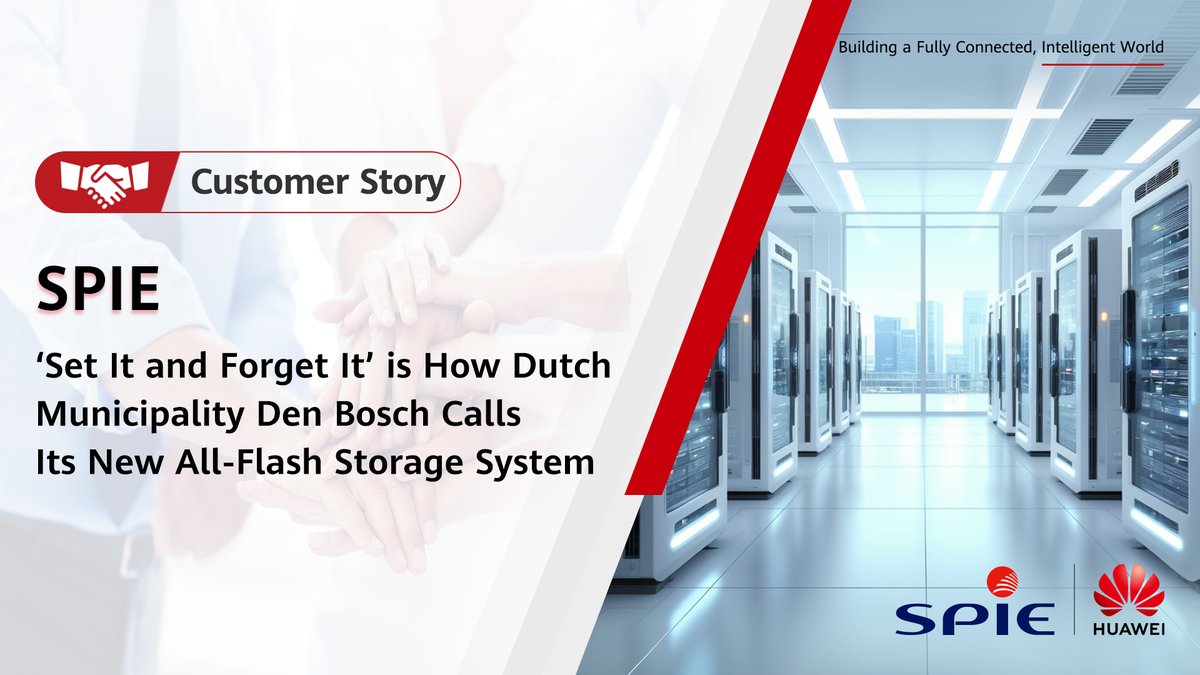 Building a Fully Connected, Intelligent World

Customer Story

SPIE

‘Set It and Forget It’ is How Dutch Municipality Den Bosch Calls Its New All-Flash Storage System

SPIE

HUAWEI